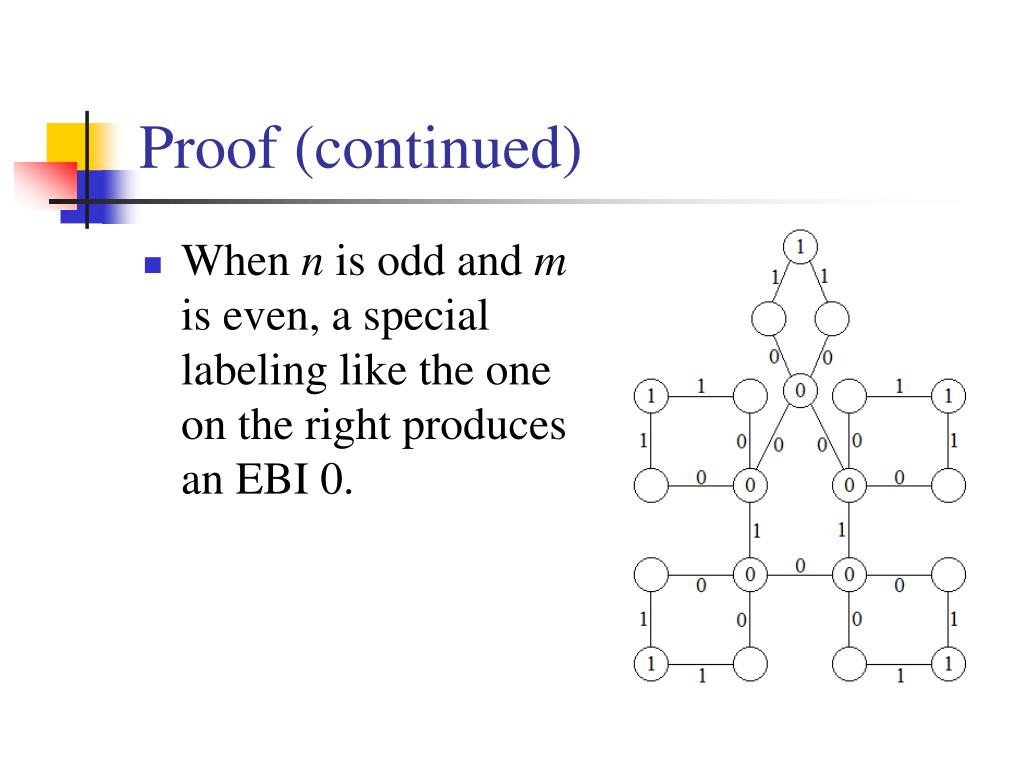 Proof (continued)

When $n$ is odd and $m$ is even, a special labeling like the one on the right produces an EBI 0.

1
1 1
0 0
1 1 0 1 1
1 0 0 0 0 1
0 0 0 0
1 1
0 0 0 0 0
1 0 0 1
1 1
1 1